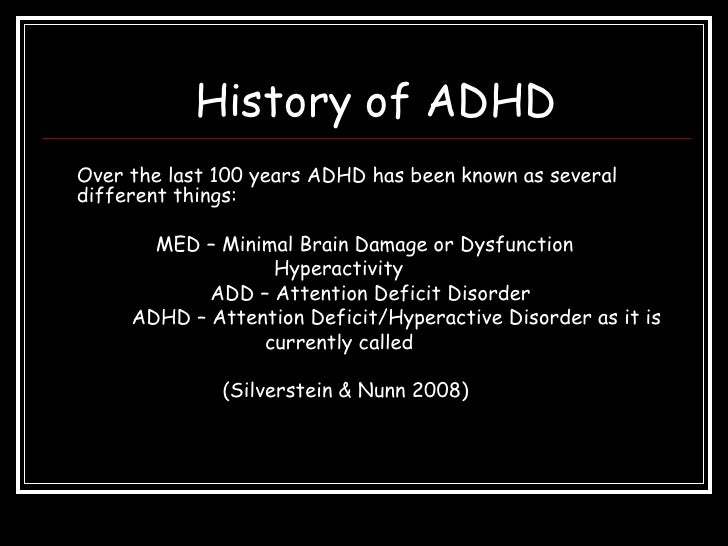 History of ADHD

Over the last 100 years ADHD has been known as several different things:

MED – Minimal Brain Damage or Dysfunction

Hyperactivity

ADD – Attention Deficit Disorder

ADHD – Attention Deficit/Hyperactive Disorder as it is currently called

(Silverstein & Nunn 2008)